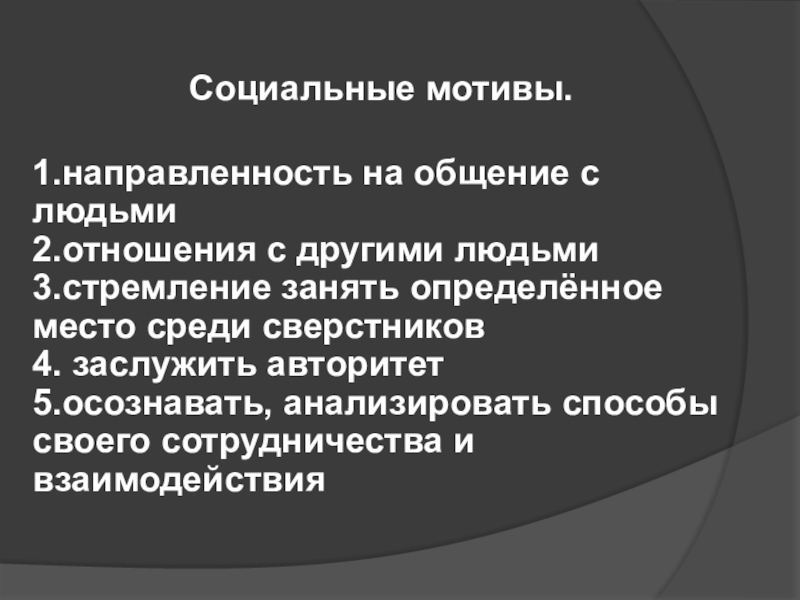 Социальные мотивы.

1.направленность на общение с людьми
2.отношения с другими людьми
3.стремление занять определённое место среди сверстников
4. заслужить авторитет
5.осознавать, анализировать способы своего сотрудничества и взаимодействия